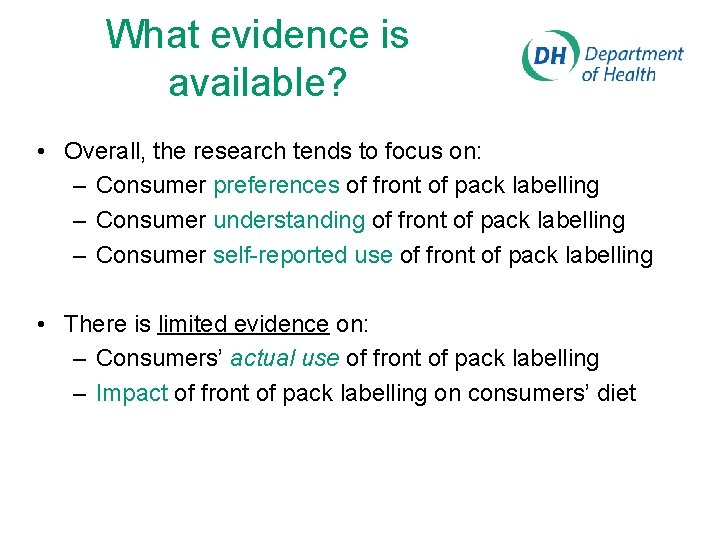 What evidence is available?

DH Department of Health

• Overall, the research tends to focus on:
– Consumer preferences of front of pack labelling
– Consumer understanding of front of pack labelling
– Consumer self-reported use of front of pack labelling

• There is limited evidence on:
– Consumers' actual use of front of pack labelling
– Impact of front of pack labelling on consumers' diet